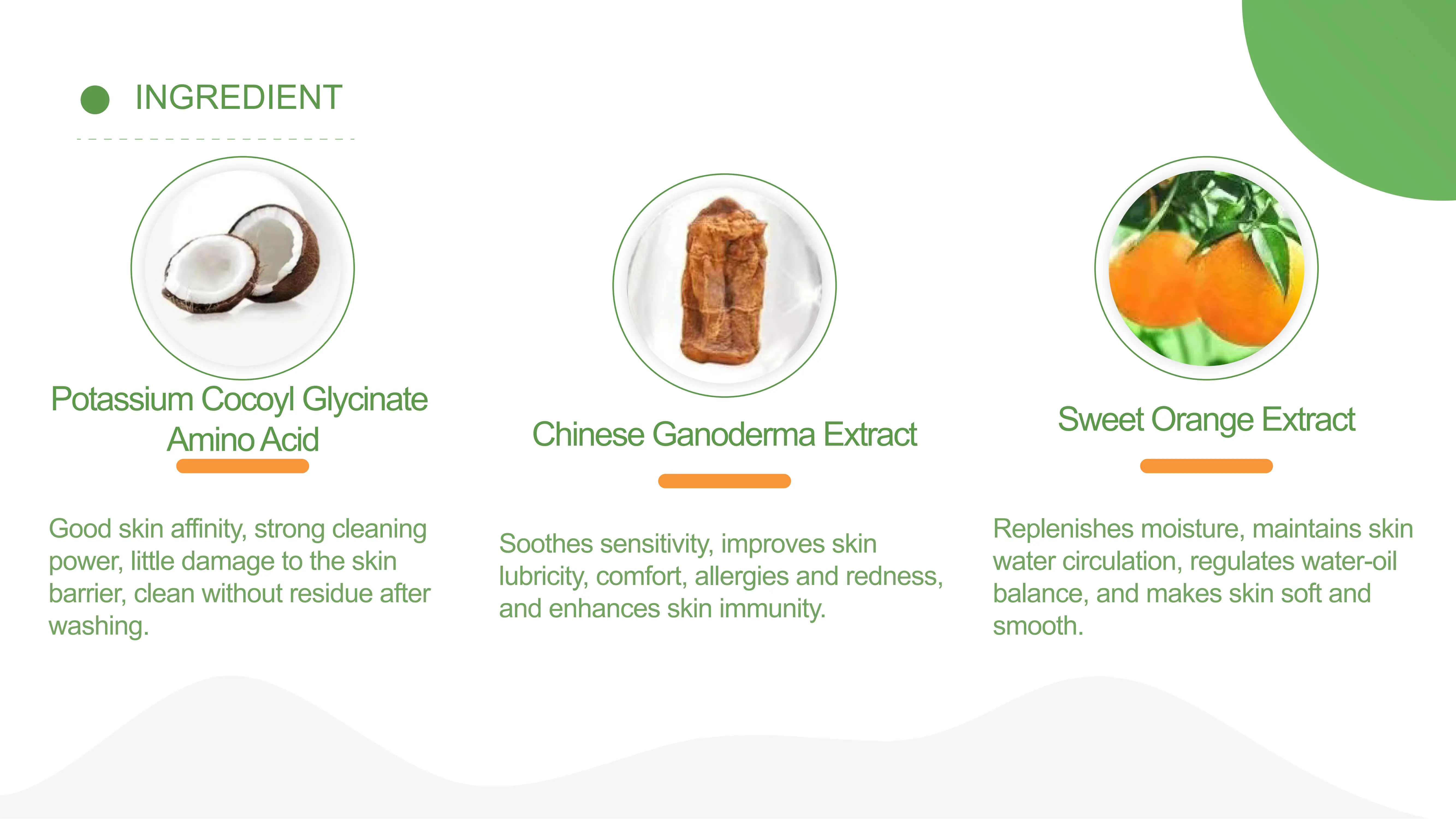 INGREDIENT

Potassium Cocoyl Glycinate Amino Acid

Good skin affinity, strong cleaning power, little damage to the skin barrier, clean without residue after washing.

Chinese Ganoderma Extract

Soothes sensitivity, improves skin lubricity, comfort, allergies and redness, and enhances skin immunity.

Sweet Orange Extract

Replenishes moisture, maintains skin water circulation, regulates water-oil balance, and makes skin soft and smooth.